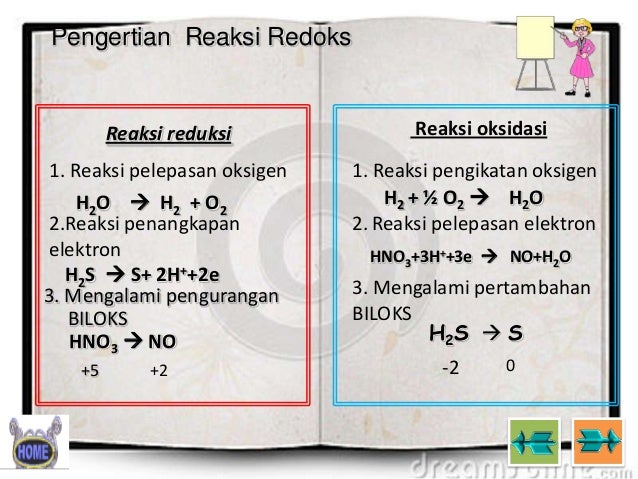 Pengertian Reaksi Redoks

Reaksi reduksi

1. Reaksi pelepasan oksigen

$H_2O \rightarrow H_2 + O_2$

2.Reaksi penangkapan elektron

$H_2S \rightarrow S + 2H^+ + 2e$

3. Mengalami pengurangan BILOKS

$HNO_3 \rightarrow NO$

+5 +2

Reaksi oksidasi

1. Reaksi pengikatan oksigen

$H_2 + ½ O_2 \rightarrow H_2O$

2. Reaksi pelepasan elektron

$HNO_3 + 3H^+ + 3e \rightarrow NO + H_2O$

3. Mengalami pertambahan BILOKS

$H_2S \rightarrow S$

-2 0

HOME

dreamstime.com